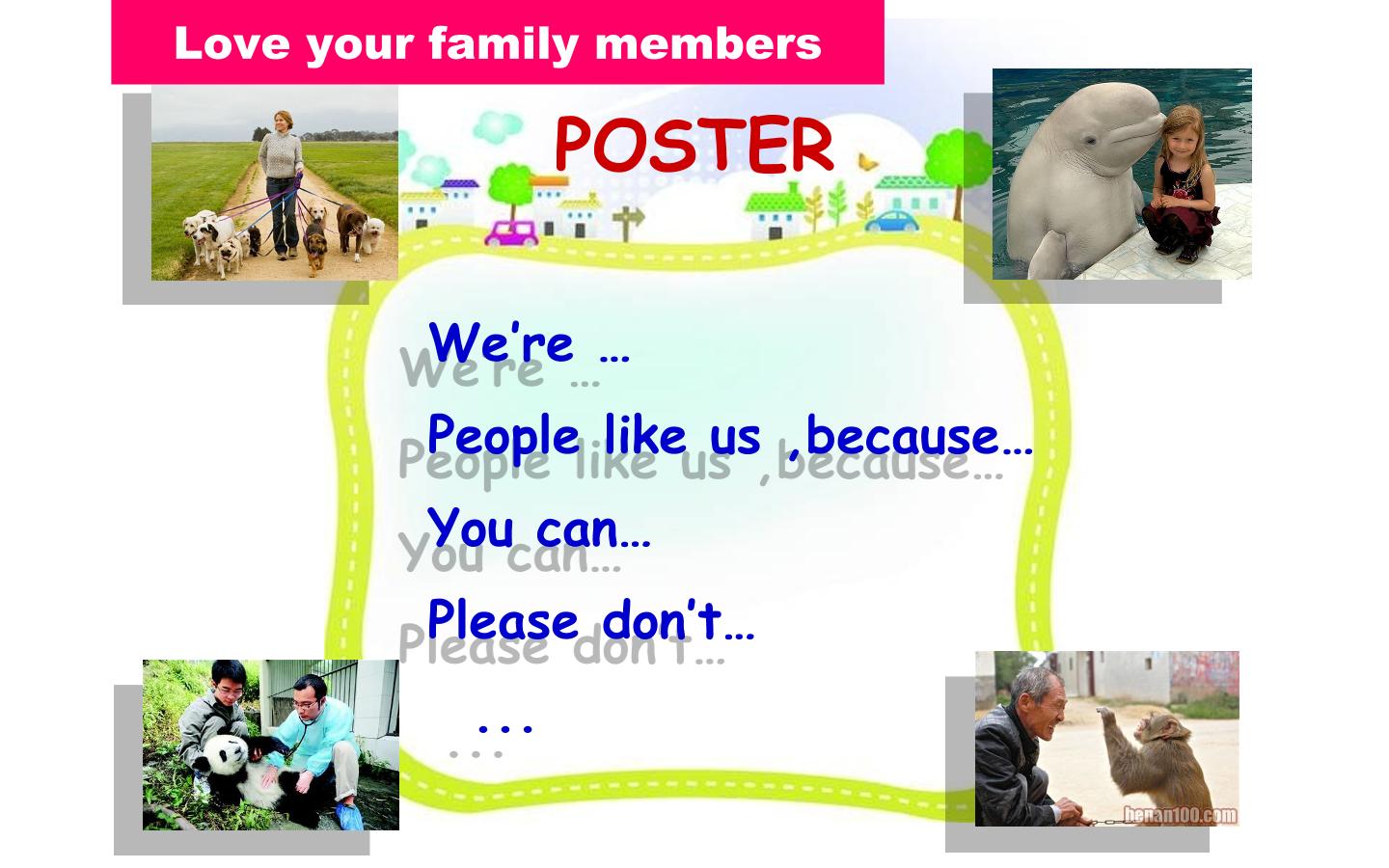 Love your family members

POSTER

We're …

People like us ,because…

You can…

Please don't…

...

henan100.com